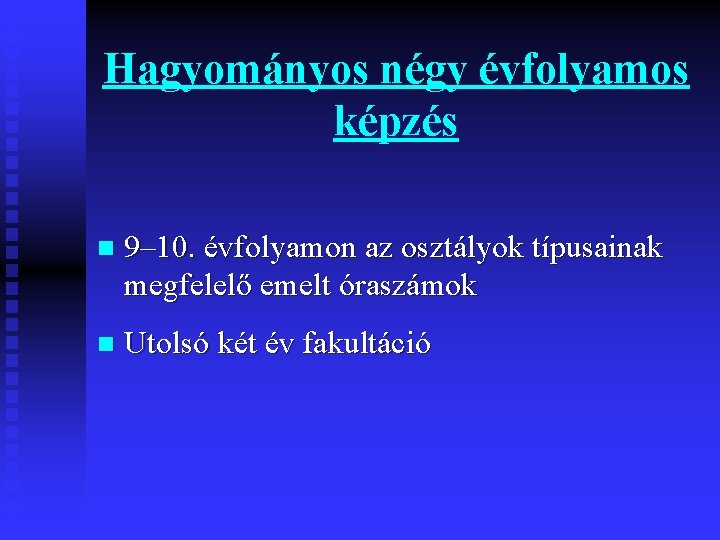 Hagyományos négy évfolyamos képzés

9–10. évfolyamon az osztályok típusainak megfelelő emelt óraszámok

Utolsó két év fakultáció